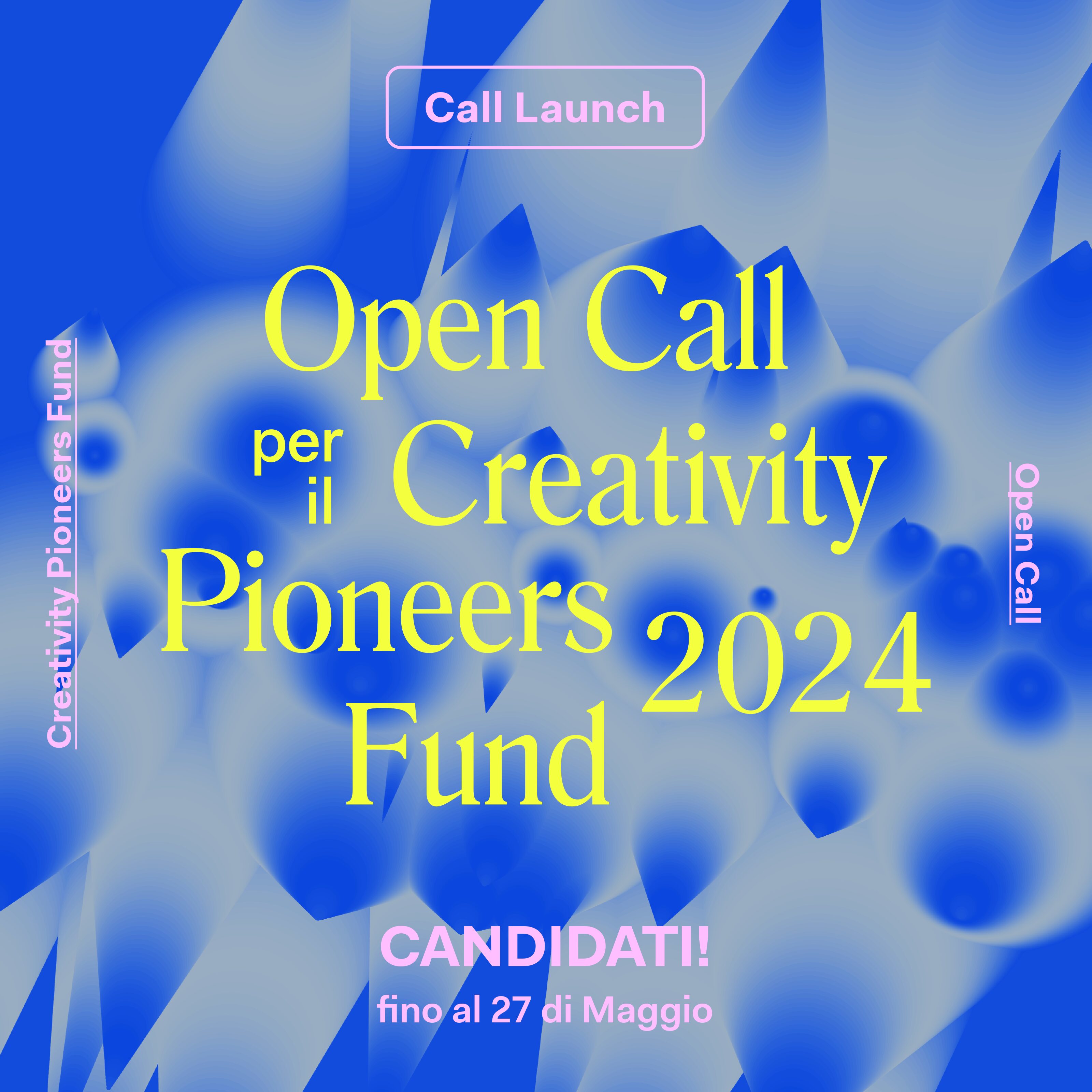 Call Launch

Creativity Pioneers Fund

Open Call per il Creativity Pioneers Fund 2024

Open Call

CANDIDATI!
fino al 27 di Maggio